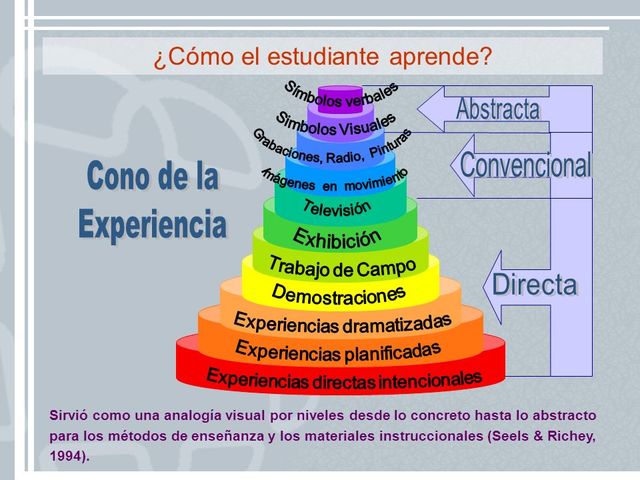 ¿Cómo el estudiante aprende?

Cono de la Experiencia

Símbolos verbales
Símbolos Visuales
Grabaciones, Radio, Pinturas
Imágenes en movimiento
Televisión
Exhibición
Trabajo de Campo
Demostraciones
Experiencias dramatizadas
Experiencias planificadas
Experiencias directas intencionales

Abstracta
Convencional
Directa

Sirvió como una analogía visual por niveles desde lo concreto hasta lo abstracto para los métodos de enseñanza y los materiales instruccionales (Seels & Richey, 1994).